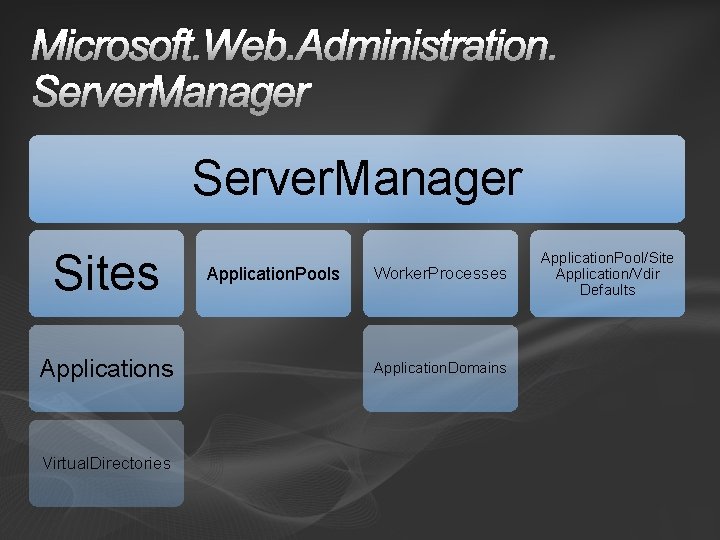 Microsoft.Web.Administration.
ServerManager

ServerManager

Sites

ApplicationPools

WorkerProcesses

ApplicationPool/Site
Application/Vdir
Defaults

Applications

ApplicationDomains

VirtualDirectories